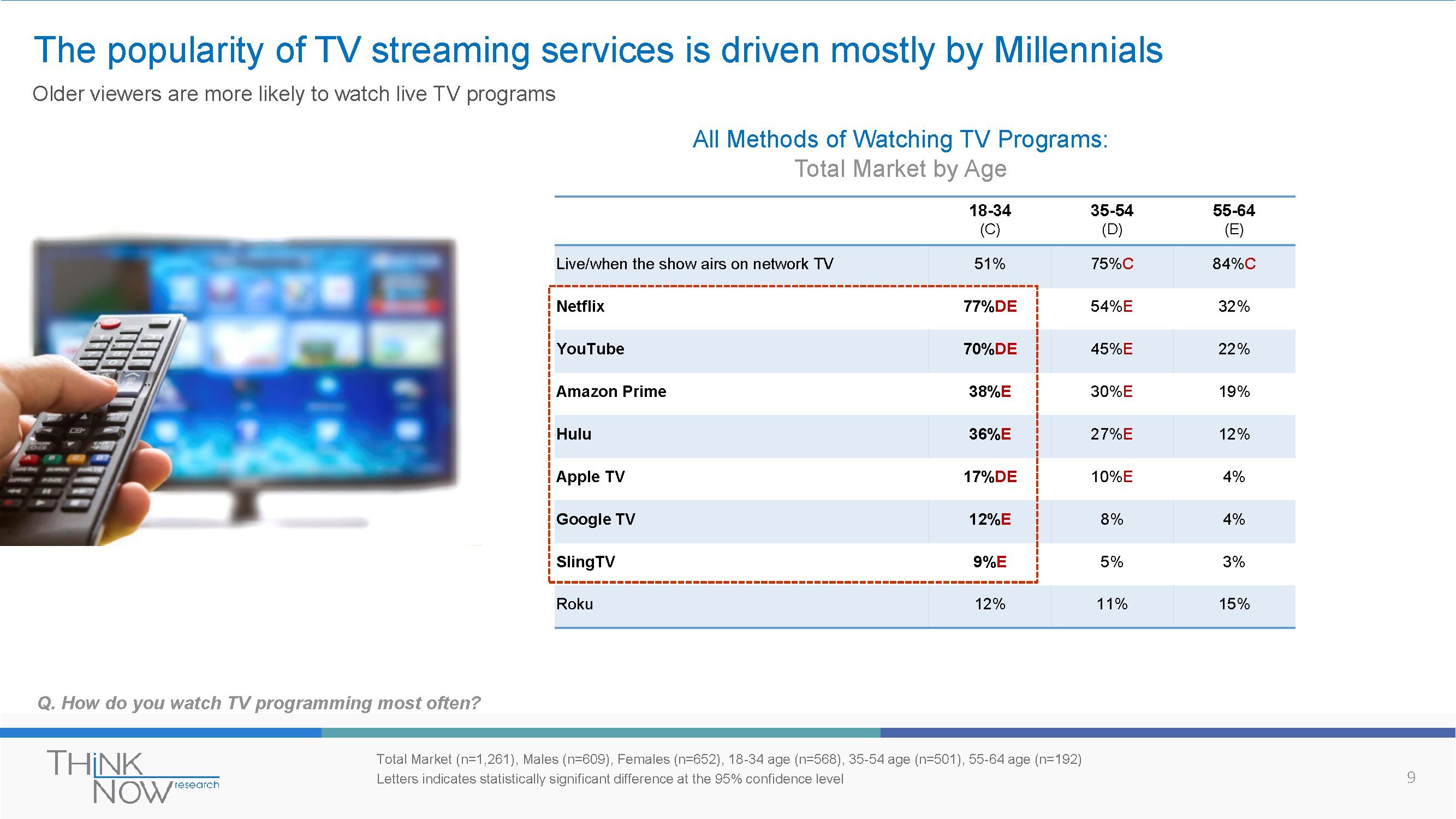 The popularity of TV streaming services is driven mostly by Millennials

Older viewers are more likely to watch live TV programs

All Methods of Watching TV Programs:
Total Market by Age

| | 18-34 (C) | 35-54 (D) | 55-64 (E) |
|---|---|---|---|
| Live/when the show airs on network TV | 51% | 75%C | 84%C |
| Netflix | 77%DE | 54%E | 32% |
| YouTube | 70%DE | 45%E | 22% |
| Amazon Prime | 38%E | 30%E | 19% |
| Hulu | 36%E | 27%E | 12% |
| Apple TV | 17%DE | 10%E | 4% |
| Google TV | 12%E | 8% | 4% |
| SlingTV | 9%E | 5% | 3% |
| Roku | 12% | 11% | 15% |

Q. How do you watch TV programming most often?

THiNK NOW research

Total Market (n=1,261), Males (n=609), Females (n=652), 18-34 age (n=568), 35-54 age (n=501), 55-64 age (n=192)
Letters indicates statistically significant difference at the 95% confidence level

9